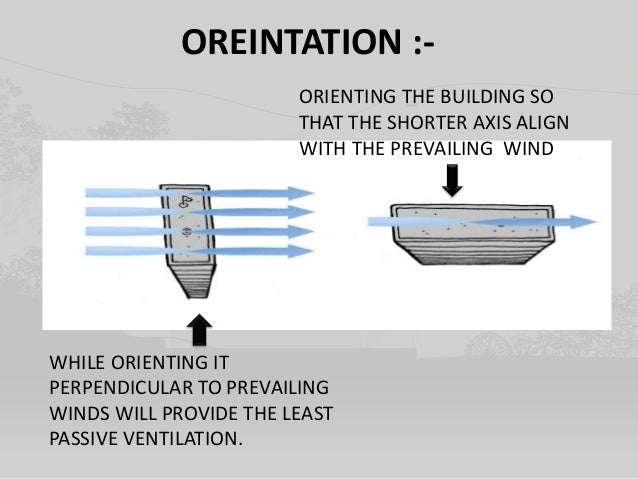 OREINTATION :-

ORIENTING THE BUILDING SO THAT THE SHORTER AXIS ALIGN WITH THE PREVAILING WIND

WHILE ORIENTING IT PERPENDICULAR TO PREVAILING WINDS WILL PROVIDE THE LEAST PASSIVE VENTILATION.